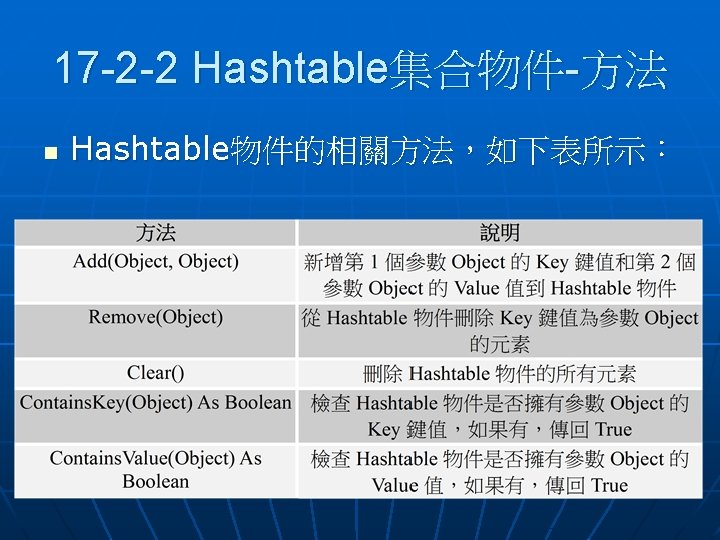 17-2-2 Hashtable集合物件-方法

Hashtable物件的相關方法，如下表所示：

| 方法 | 說明 |
|---|---|
| Add(Object, Object) | 新增第 1 個參數 Object 的 Key 鍵值和第 2 個參數 Object 的 Value 值到 Hashtable 物件 |
| Remove(Object) | 從 Hashtable 物件刪除 Key 鍵值為參數 Object 的元素 |
| Clear() | 刪除 Hashtable 物件的所有元素 |
| ContainsKey(Object) As Boolean | 檢查 Hashtable 物件是否擁有參數 Object 的 Key 鍵值，如果有，傳回 True |
| ContainsValue(Object) As Boolean | 檢查 Hashtable 物件是否擁有參數 Object 的 Value 值，如果有，傳回 True |